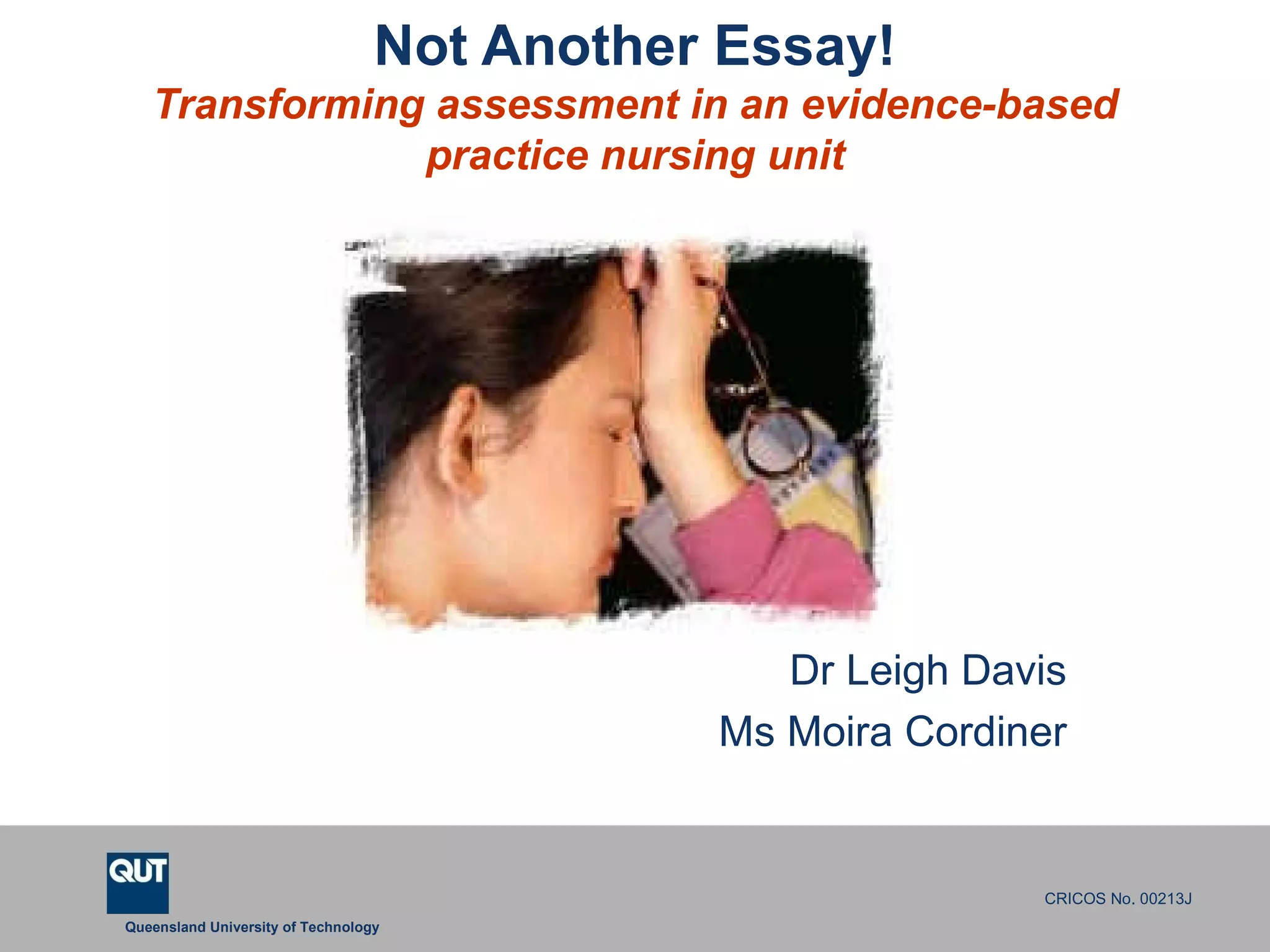 Not Another Essay!

Transforming assessment in an evidence-based practice nursing unit

Dr Leigh Davis

Ms Moira Cordiner

QUT

Queensland University of Technology

CRICOS No. 00213J